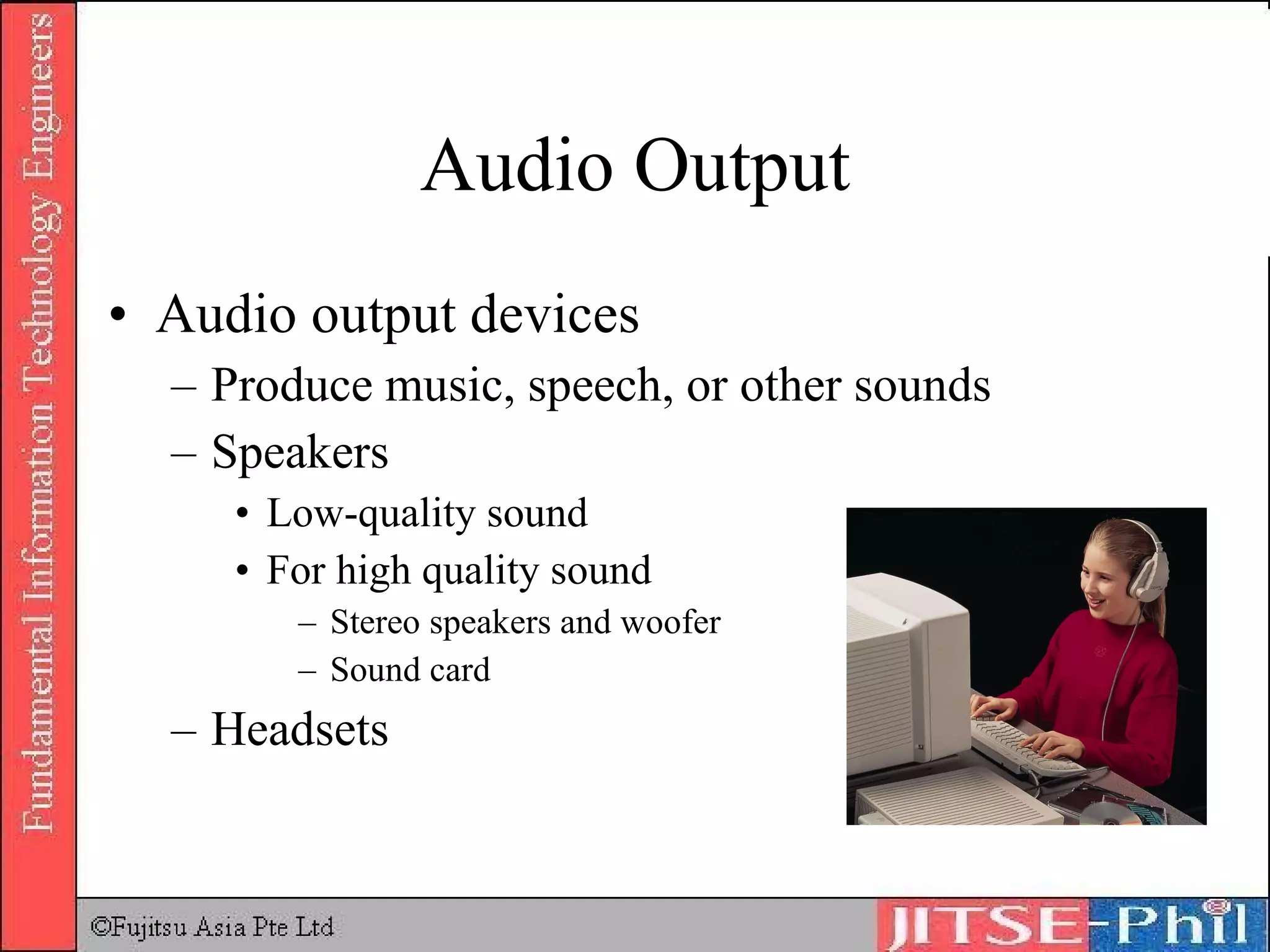 Fundamental Information Technology Engineers

Audio Output

• Audio output devices
– Produce music, speech, or other sounds
– Speakers
• Low-quality sound
• For high quality sound
– Stereo speakers and woofer
– Sound card
– Headsets

©Fujitsu Asia Pte Ltd

JITSE-Phil